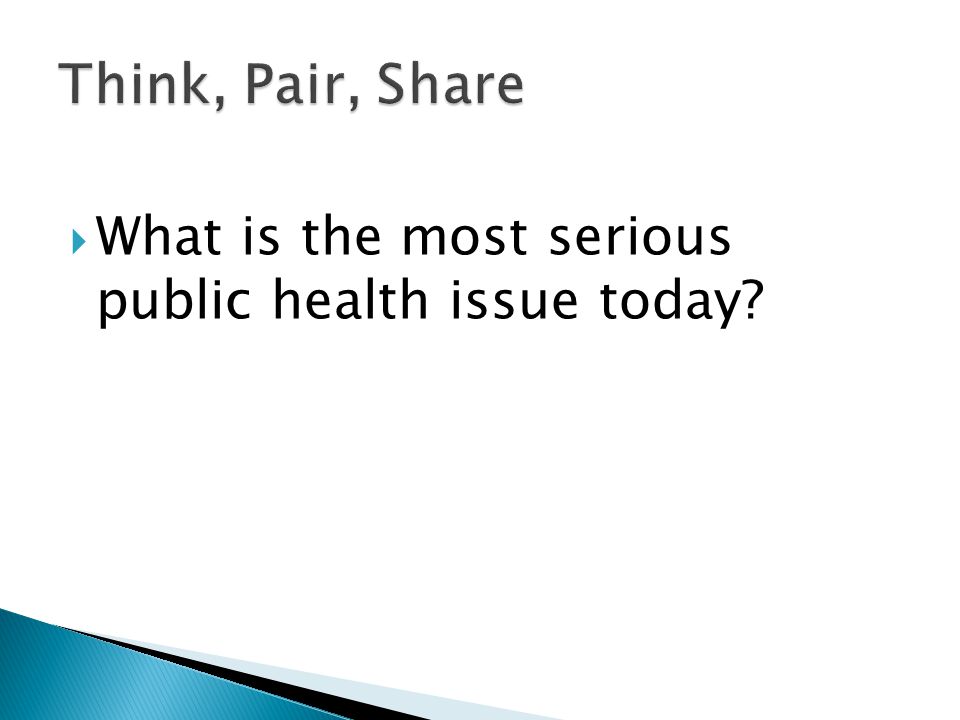 Think, Pair, Share

What is the most serious public health issue today?